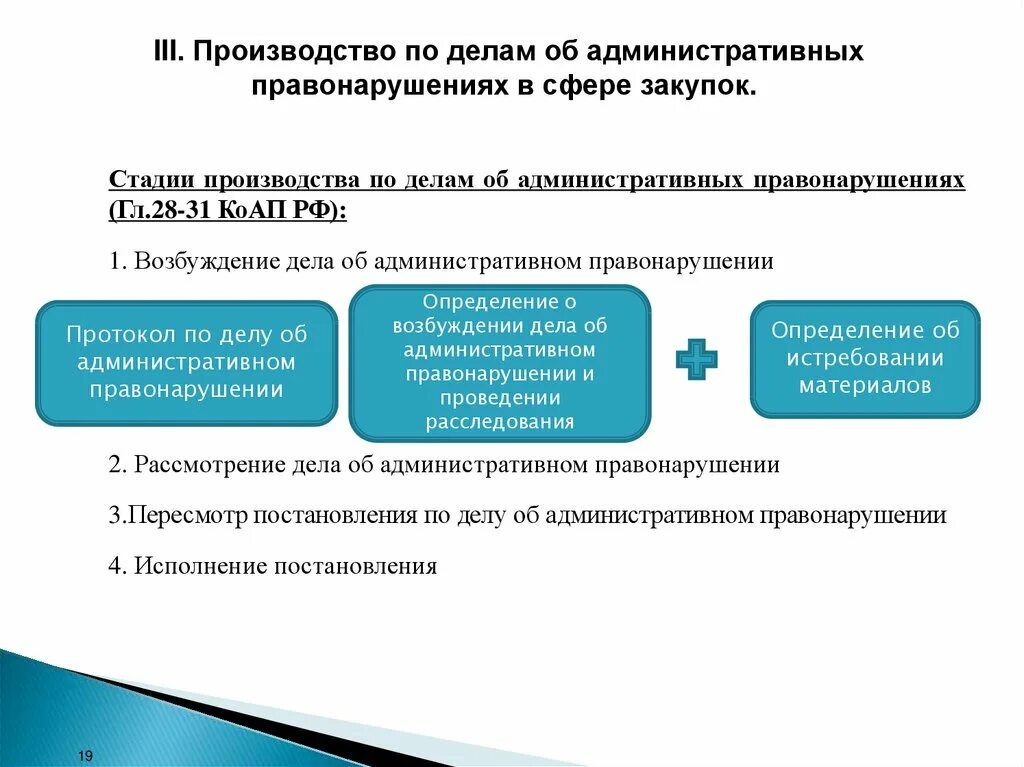 III. Производство по делам об административных правонарушениях в сфере закупок.

Стадии производства по делам об административных правонарушениях (Гл.28-31 КоАП РФ):

1. Возбуждение дела об административном правонарушении

Протокол по делу об административном правонарушении

Определение о возбуждении дела об административном правонарушении и проведении расследования

Определение об истребовании материалов

2. Рассмотрение дела об административном правонарушении

3.Пересмотр постановления по делу об административном правонарушении

4. Исполнение постановления

19